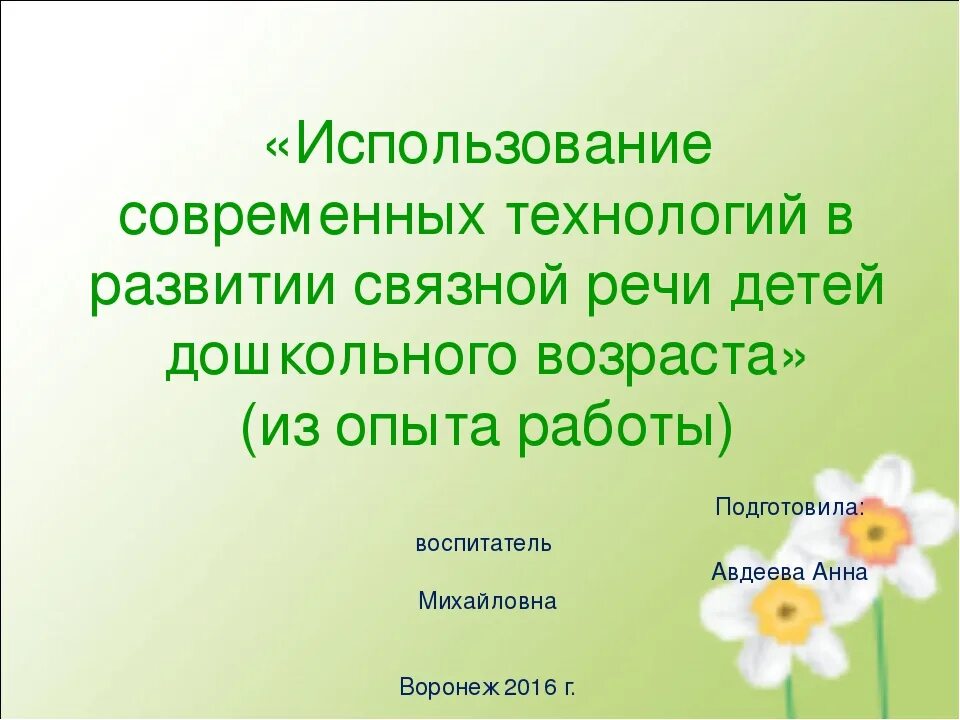 «Использование современных технологий в развитии связной речи детей дошкольного возраста»
(из опыта работы)

Подготовила:

воспитатель

Авдеева Анна

Михайловна

Воронеж 2016 г.